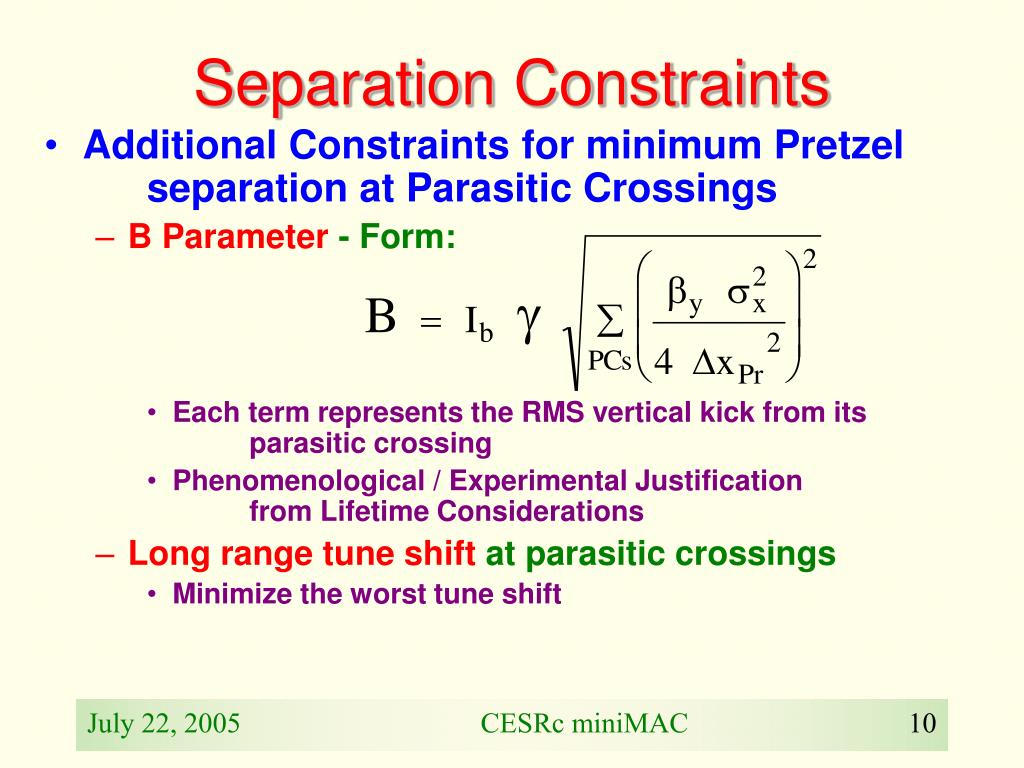 Separation Constraints

• Additional Constraints for minimum Pretzel separation at Parasitic Crossings

– B Parameter - Form:

$B = I_b \gamma \sqrt{\sum_{PCs} \left( \frac{\beta_y \sigma_x^2}{4 \Delta x_{Pr}^2} \right)^2}$

• Each term represents the RMS vertical kick from its parasitic crossing

• Phenomenological / Experimental Justification from Lifetime Considerations

– Long range tune shift at parasitic crossings

• Minimize the worst tune shift

July 22, 2005 CESRc miniMAC 10